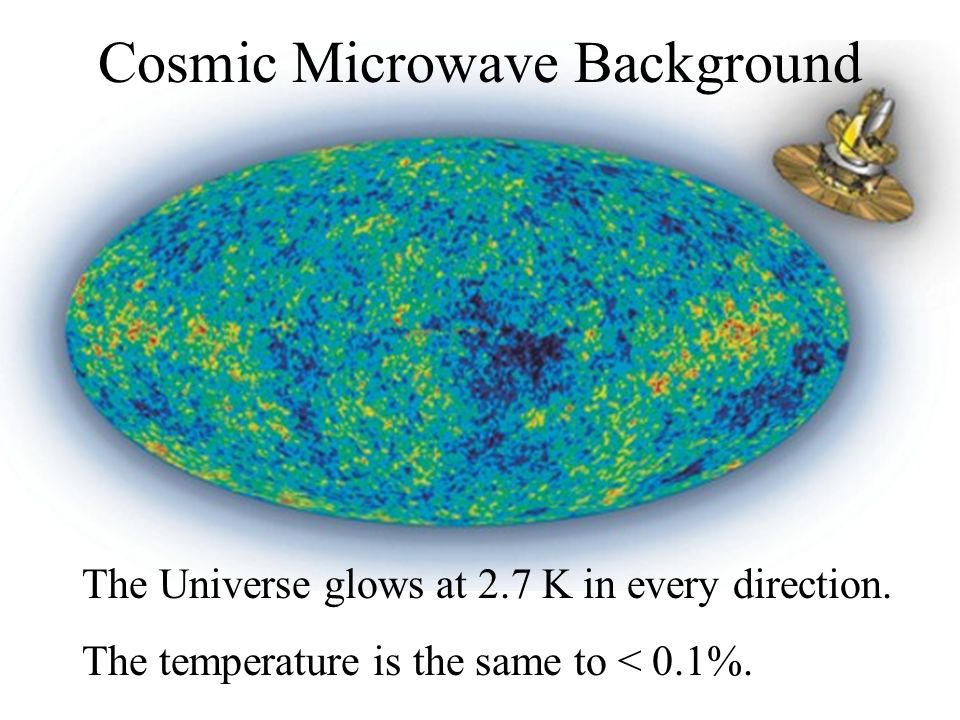 Cosmic Microwave Background

The Universe glows at 2.7 K in every direction.

The temperature is the same to < 0.1%.